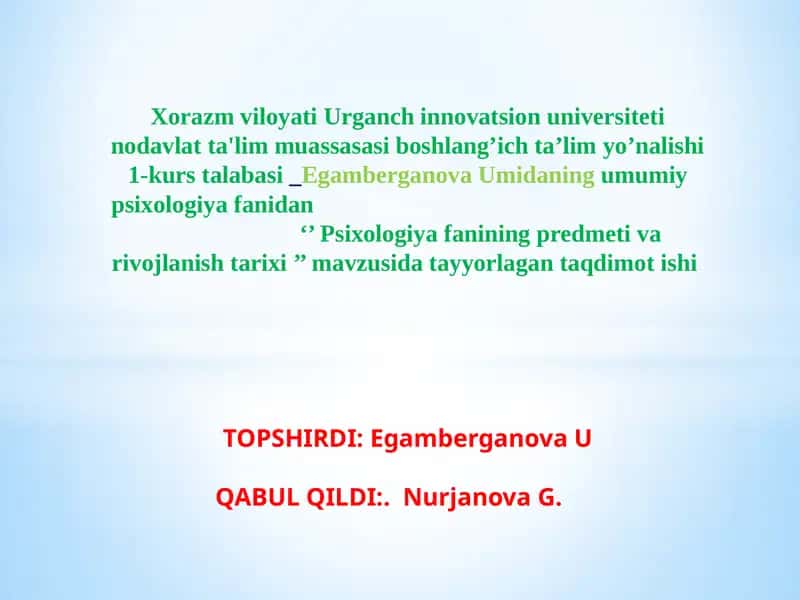 Xorazm viloyati Urganch innovatsion universiteti nodavlat ta'lim muassasasi boshlang’ich ta’lim yo’nalishi 1-kurs talabasi _Egamberganova Umidaning umumiy psixologiya fanidan

‘’ Psixologiya fanining predmeti va rivojlanish tarixi ” mavzusida tayyorlagan taqdimot ishi

TOPSHIRDI: Egamberganova U

QABUL QILDI:. Nurjanova G.